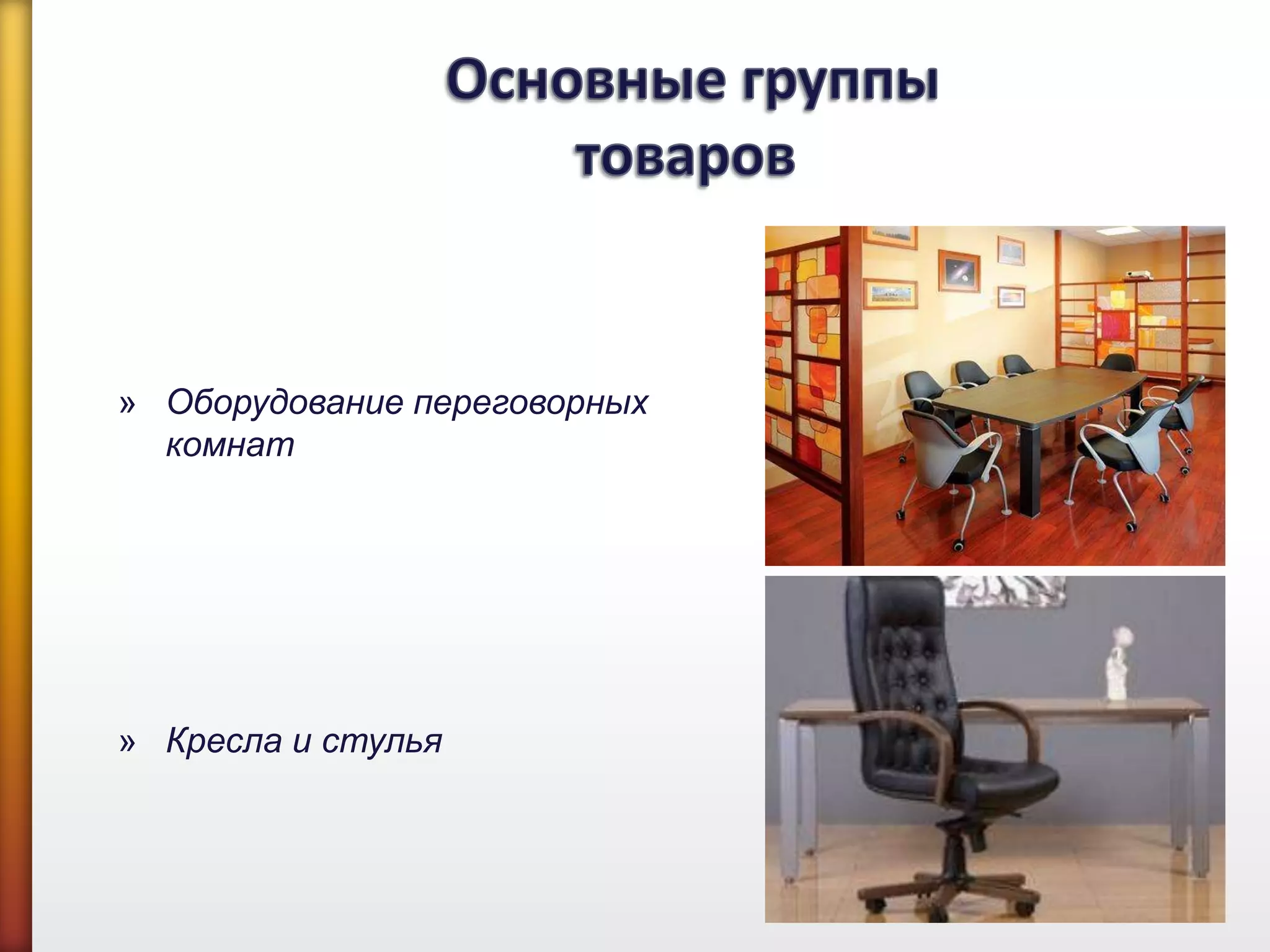 Основные группы товаров

» Оборудование переговорных комнат

» Кресла и стулья